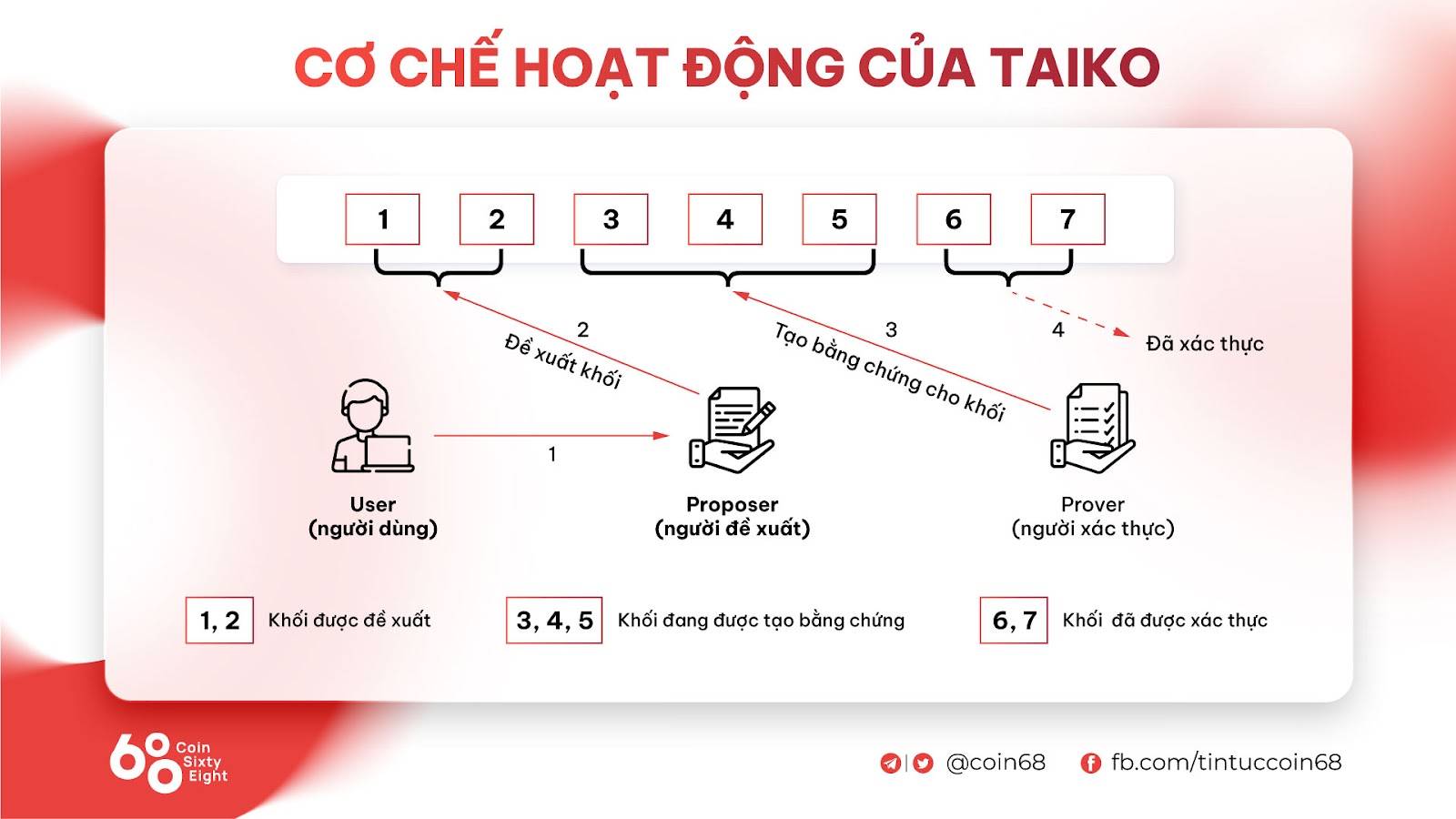 CƠ CHẾ HOẠT ĐỘNG CỦA TAIKO

1 2 3 4 5 6 7

2
Đề xuất khối

3
Tạo bằng chứng cho khối

4
Đã xác thực

1

User
(người dùng)

Proposer
(người đề xuất)

Prover
(người xác thực)

1, 2 Khối được đề xuất

3, 4, 5 Khối đang được tạo bằng chứng

6, 7 Khối đã được xác thực

68 Coin Sixty Eight

@coin68

fb.com/tintuccoin68